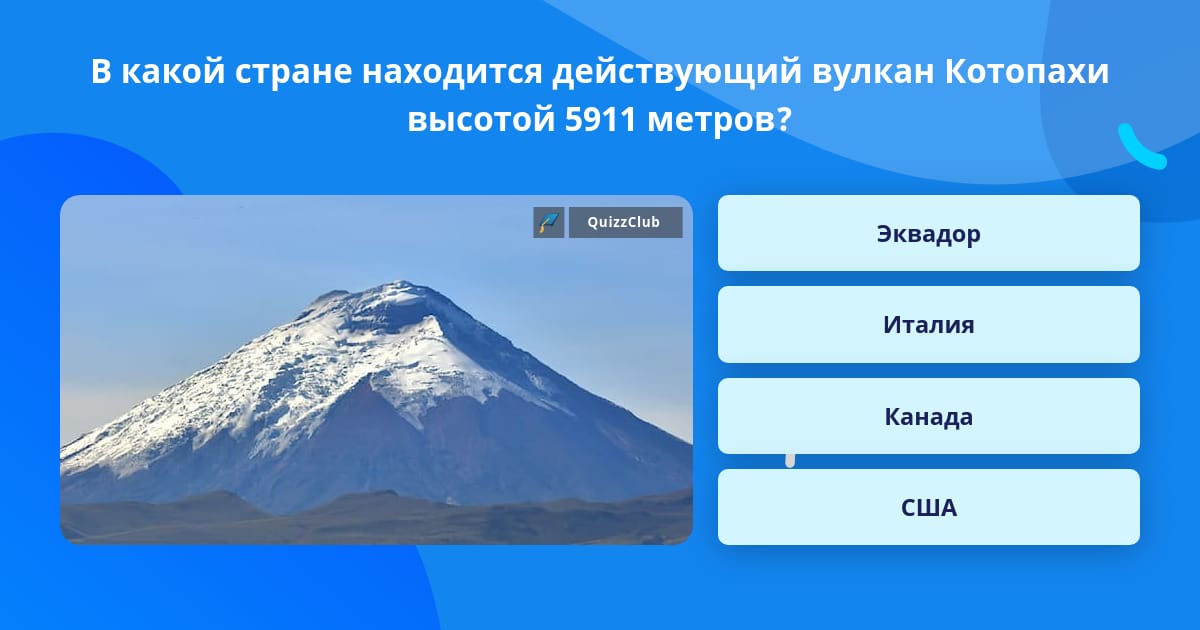 В какой стране находится действующий вулкан Котопахи высотой 5911 метров?

QuizzClub

Эквадор

Италия

Канада

США